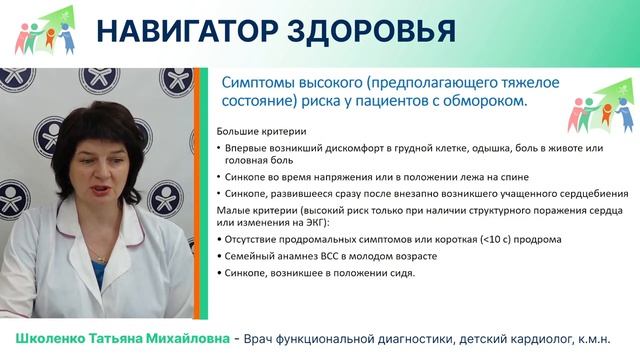 НАВИГАТОР ЗДОРОВЬЯ

Симптомы высокого (предполагающего тяжелое состояние) риска у пациентов с обмороком.

Большие критерии

• Впервые возникший дискомфорт в грудной клетке, одышка, боль в животе или головная боль

• Синкопе во время напряжения или в положении лежа на спине

• Синкопе, развившееся сразу после внезапно возникшего учащенного сердцебиения

Малые критерии (высокий риск только при наличии структурного поражения сердца или изменения на ЭКГ):

• Отсутствие продромальных симптомов или короткая (<10 с) продрома

• Семейный анамнез ВСС в молодом возрасте

• Синкопе, возникшее в положении сидя.

Школенко Татьяна Михайловна - Врач функциональной диагностики, детский кардиолог, к.м.н.